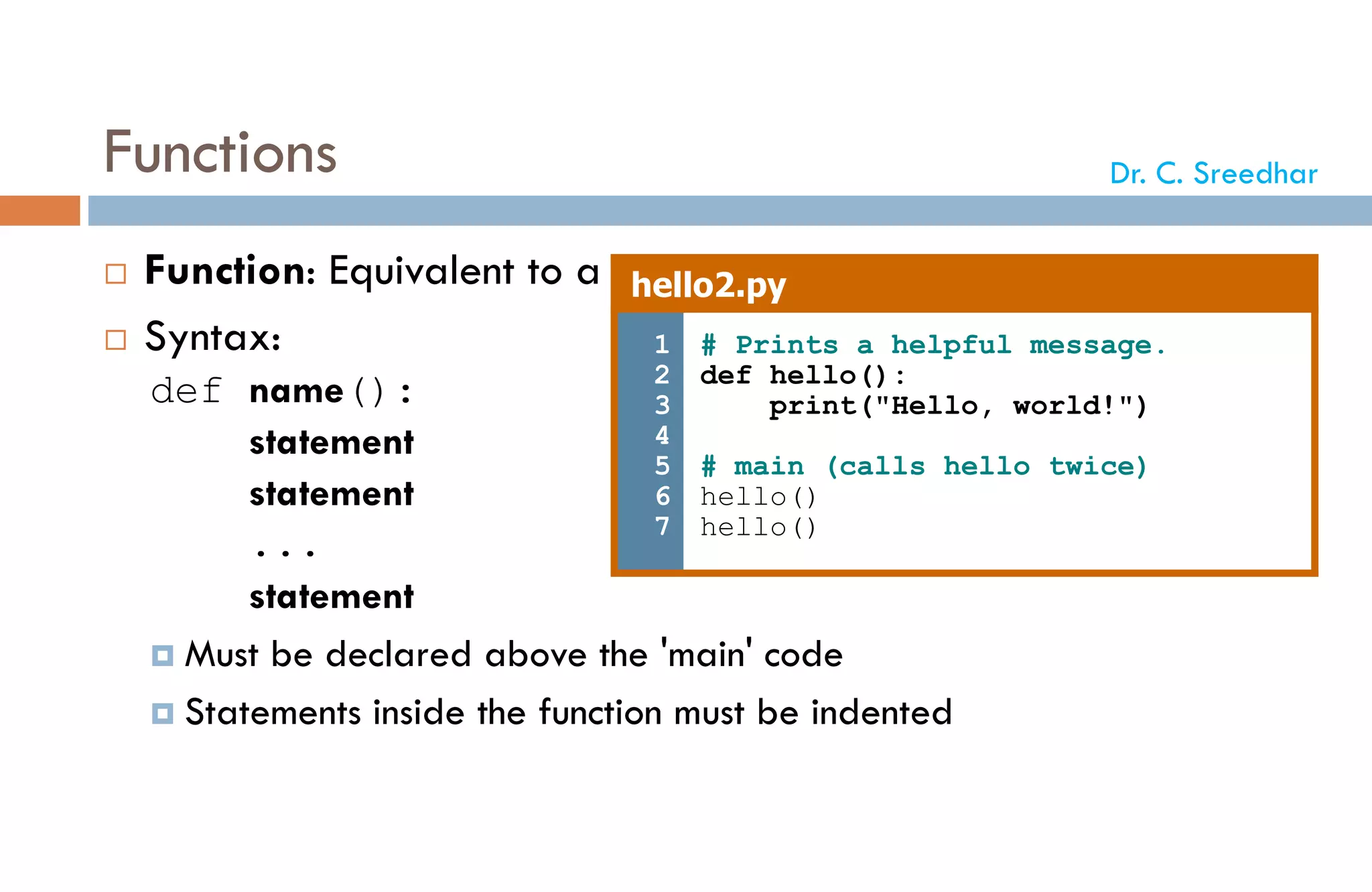 Functions

Dr. C. Sreedhar

Function: Equivalent to a

Syntax:

def name():
    statement
    statement
    ...
    statement

Must be declared above the 'main' code

Statements inside the function must be indented

hello2.py

1 # Prints a helpful message.
2 def hello():
3     print("Hello, world!")
4
5 # main (calls hello twice)
6 hello()
7 hello()